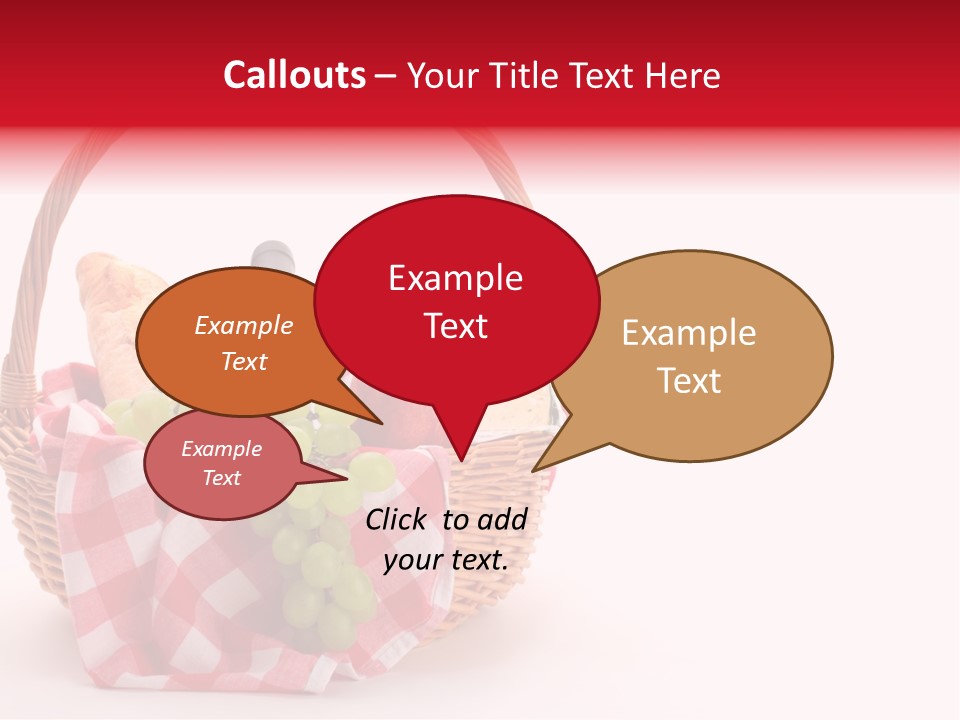 Callouts – Your Title Text Here

Example Text

Example Text

Example Text

Example Text

Click to add your text.